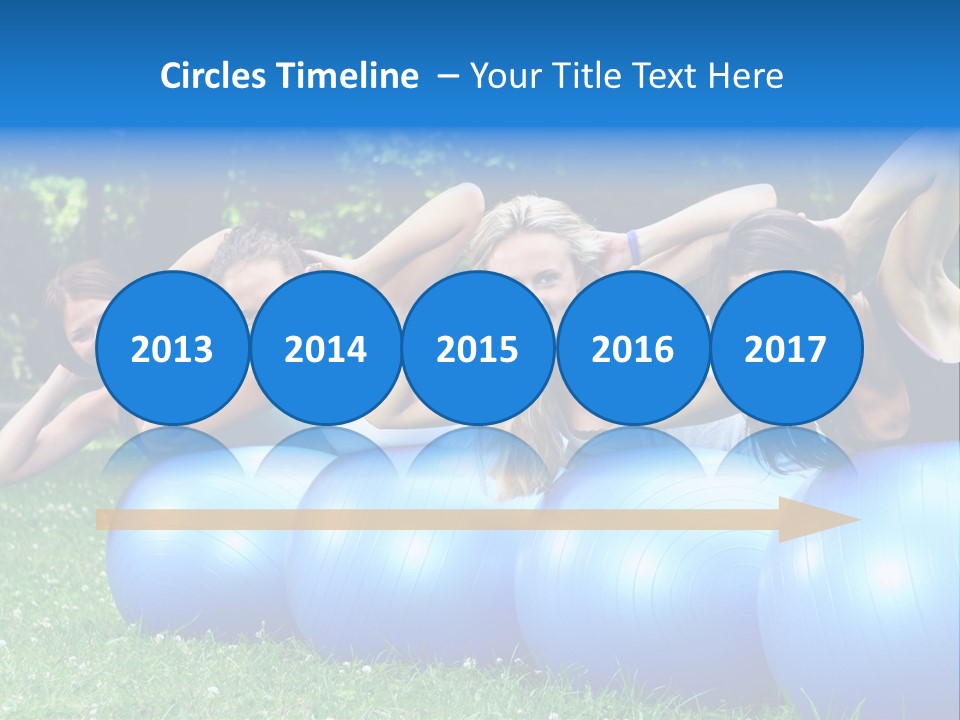 Circles Timeline – Your Title Text Here

2013

2014

2015

2016

2017